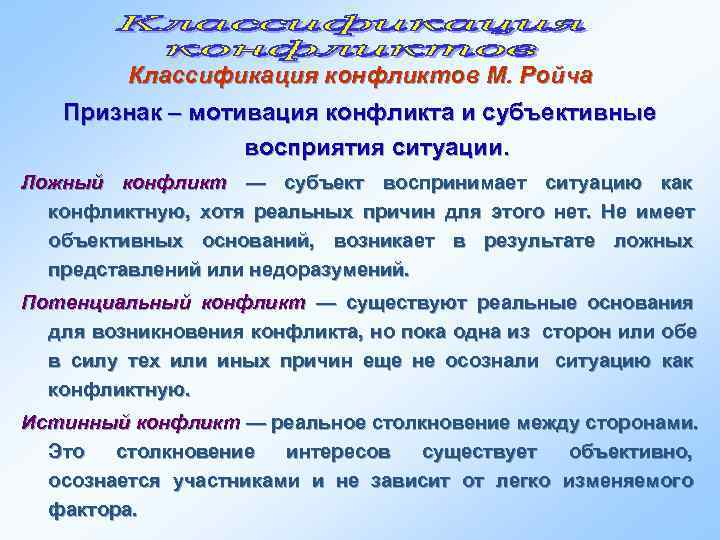 Классификация конфликтов

Классификация конфликтов М. Ройча

Признак – мотивация конфликта и субъективные восприятия ситуации.

Ложный конфликт — субъект воспринимает ситуацию как конфликтную, хотя реальных причин для этого нет. Не имеет объективных оснований, возникает в результате ложных представлений или недоразумений.

Потенциальный конфликт — существуют реальные основания для возникновения конфликта, но пока одна из сторон или обе в силу тех или иных причин еще не осознали ситуацию как конфликтную.

Истинный конфликт — реальное столкновение между сторонами. Это столкновение интересов существует объективно, осознается участниками и не зависит от легко изменяемого фактора.